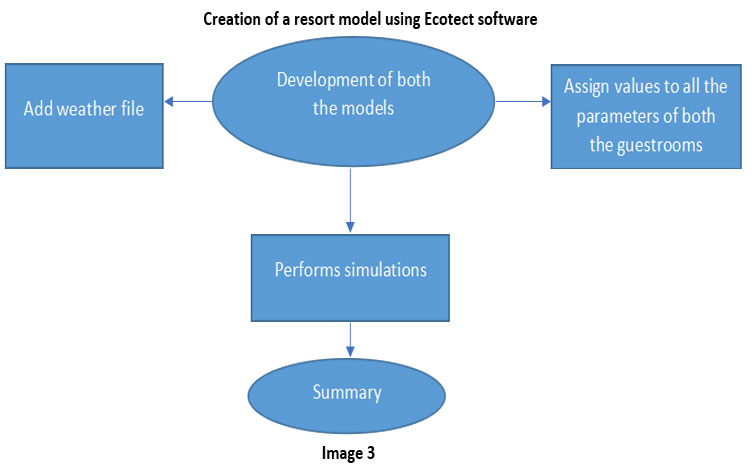 Creation of a resort model using Ecotect software

Add weather file

Development of both the models

Assign values to all the parameters of both the guestrooms

Performs simulations

Summary

Image 3